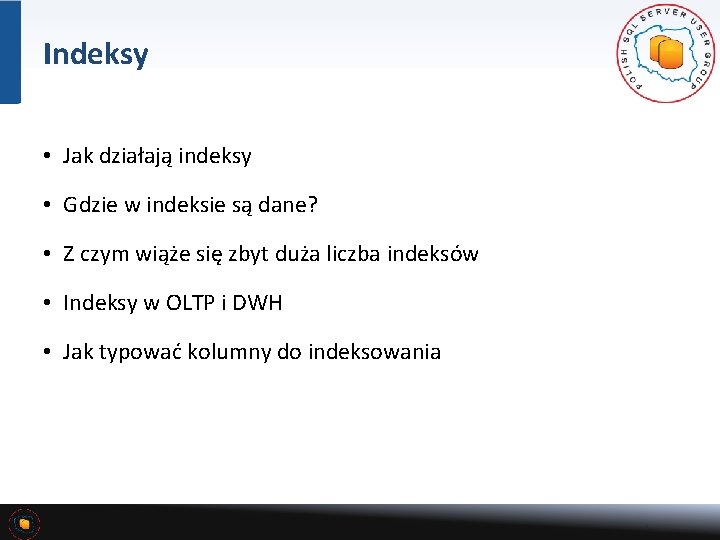 Indeksy

POLISH SQL SERVER USER GROUP

• Jak działają indeksy

• Gdzie w indeksie są dane?

• Z czym wiąże się zbyt duża liczba indeksów

• Indeksy w OLTP i DWH

• Jak typować kolumny do indeksowania